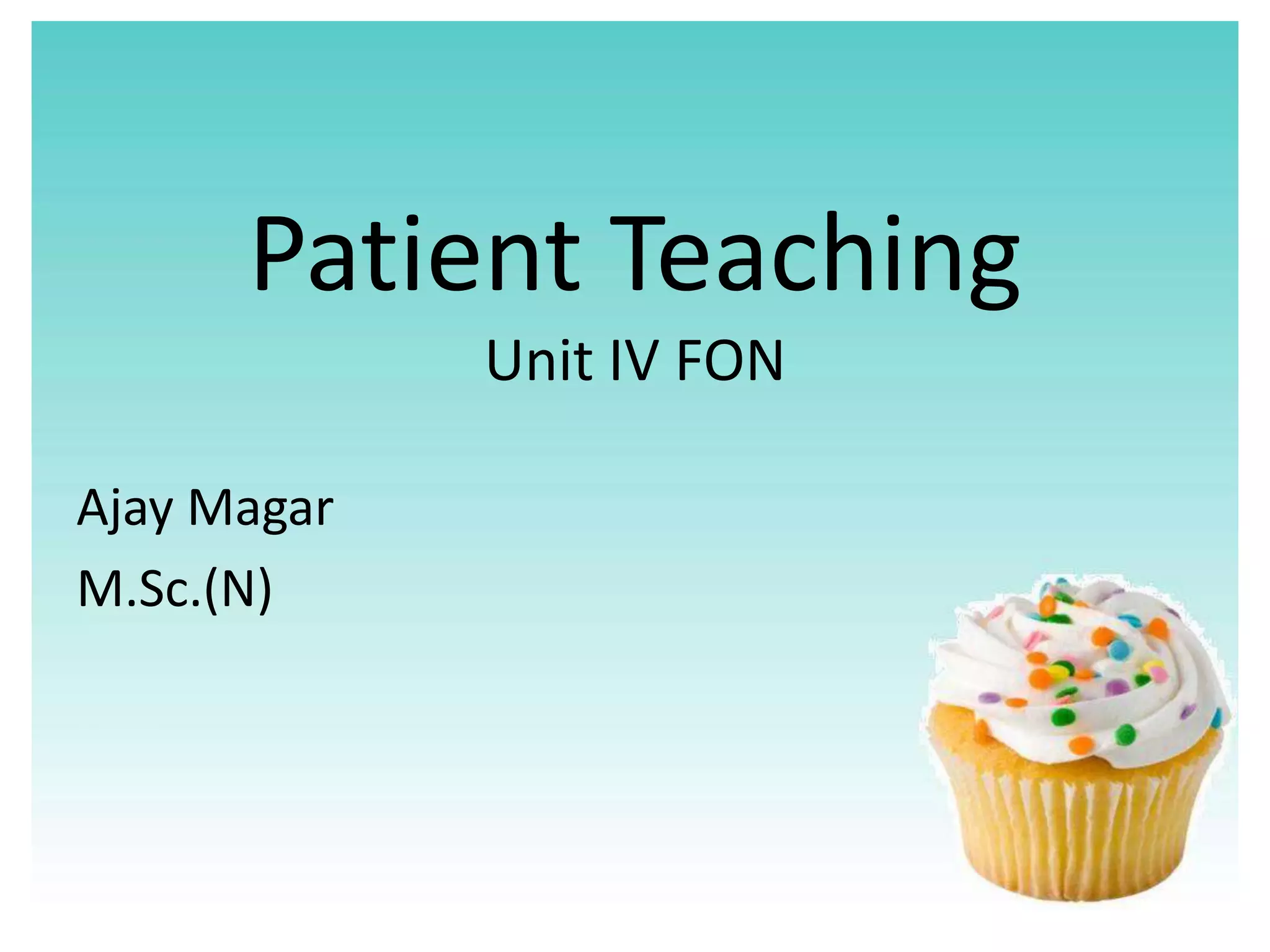 Patient Teaching

Unit IV FON

Ajay Magar

M.Sc.(N)